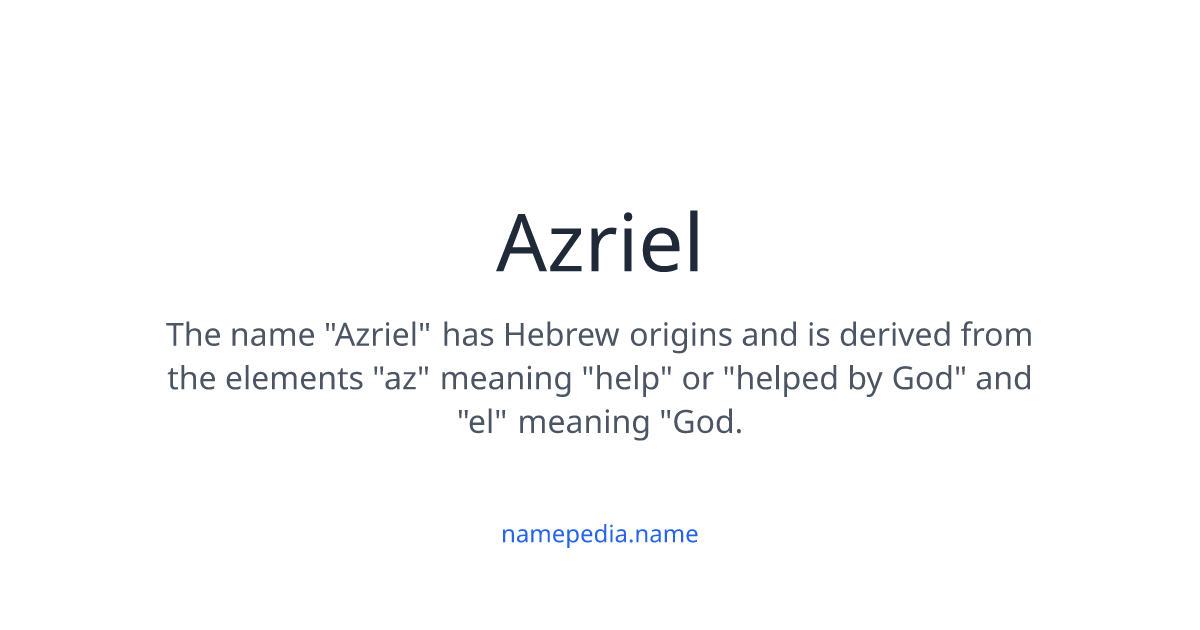 Azriel

The name "Azriel" has Hebrew origins and is derived from the elements "az" meaning "help" or "helped by God" and "el" meaning "God.

namepedia.name